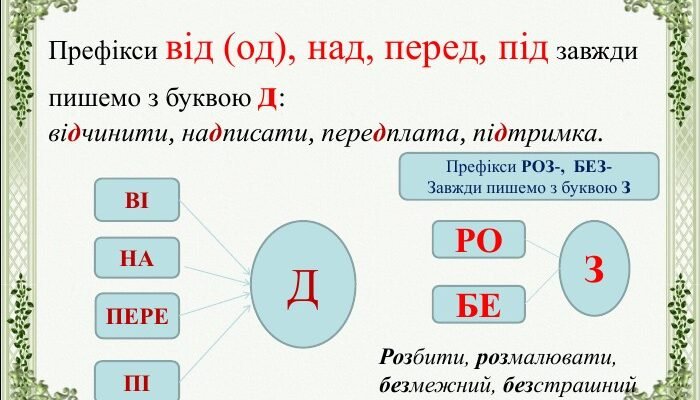 Префікси від (од), над, перед, під завжди пишемо з буквою Д:
відчинити, надписати, передплата, підтримка.

Префікси РОЗ-, БЕЗ-
Завжди пишемо з буквою З

ВІ

НА

ПЕРЕ

ПІ

Д

РО

БЕ

З

Розбити, розмалювати, безмежний, безстрашний